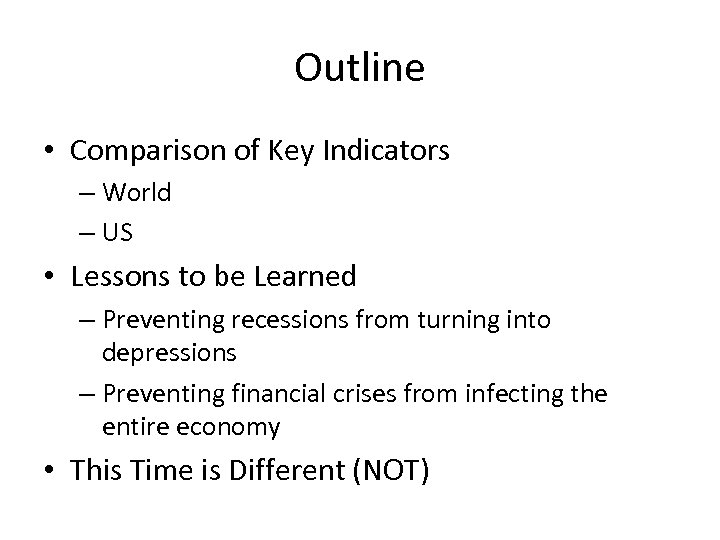 Outline

• Comparison of Key Indicators
– World
– US
• Lessons to be Learned
– Preventing recessions from turning into depressions
– Preventing financial crises from infecting the entire economy
• This Time is Different (NOT)